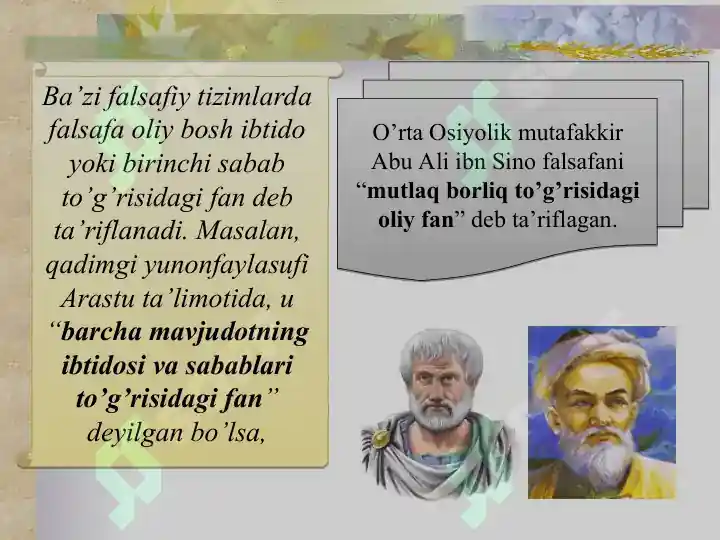 Ba’zi falsafiy tizimlarda falsafa oliy bosh ibtido yoki birinchi sabab to’g’risidagi fan deb ta’riflanadi. Masalan, qadimgi yunonfaylasufi Arastu ta’limotida, u “barcha mavjudotning ibtidosi va sabablari to’g’risidagi fan” deyilgan bo’lsa,

O’rta Osiyolik mutafakkir Abu Ali ibn Sino falsafani “mutlaq borliq to’g’risidagi oliy fan” deb ta’riflagan.